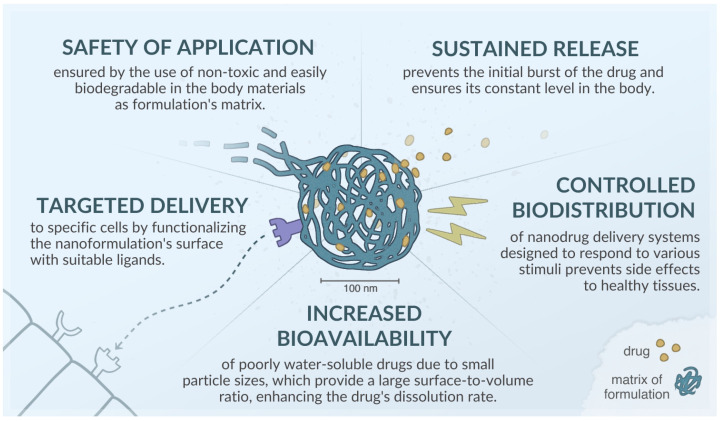 SAFETY OF APPLICATION
ensured by the use of non-toxic and easily biodegradable in the body materials as formulation's matrix.

SUSTAINED RELEASE
prevents the initial burst of the drug and ensures its constant level in the body.

TARGETED DELIVERY
to specific cells by functionalizing the nanoformulation's surface with suitable ligands.

CONTROLLED BIODISTRIBUTION
of nanodrug delivery systems designed to respond to various stimuli prevents side effects to healthy tissues.

100 nm

INCREASED BIOAVAILABILITY
of poorly water-soluble drugs due to small particle sizes, which provide a large surface-to-volume ratio, enhancing the drug's dissolution rate.

drug

matrix of formulation